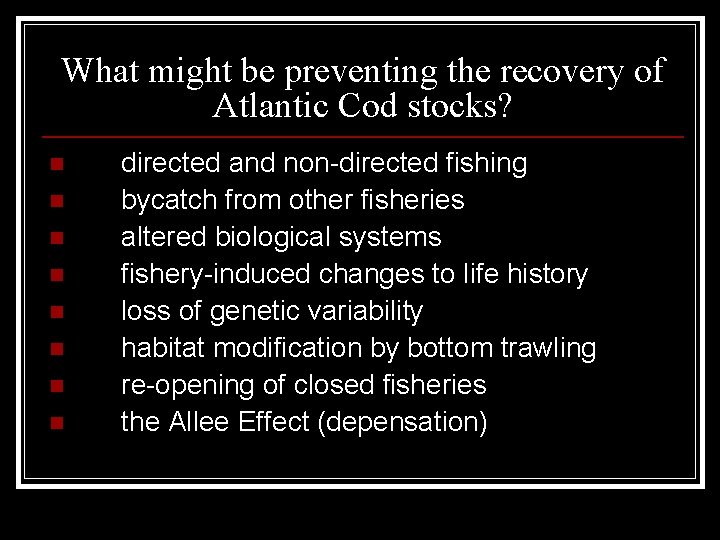 What might be preventing the recovery of Atlantic Cod stocks?

- directed and non-directed fishing
- bycatch from other fisheries
- altered biological systems
- fishery-induced changes to life history
- loss of genetic variability
- habitat modification by bottom trawling
- re-opening of closed fisheries
- the Allee Effect (depensation)